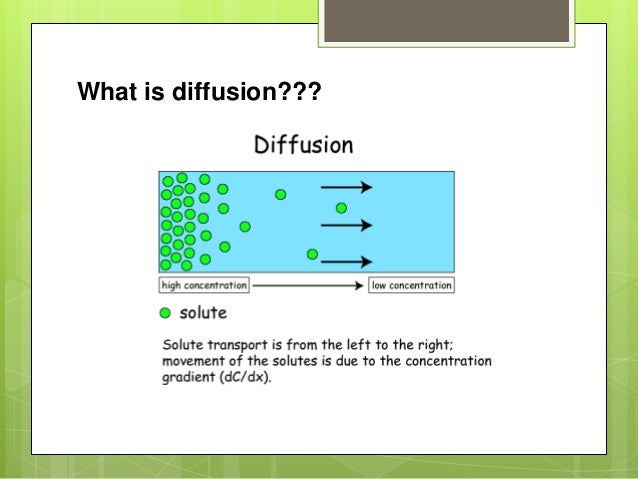 What is diffusion???

Diffusion

high concentration

low concentration

solute

Solute transport is from the left to the right; movement of the solutes is due to the concentration gradient (dC/dx).